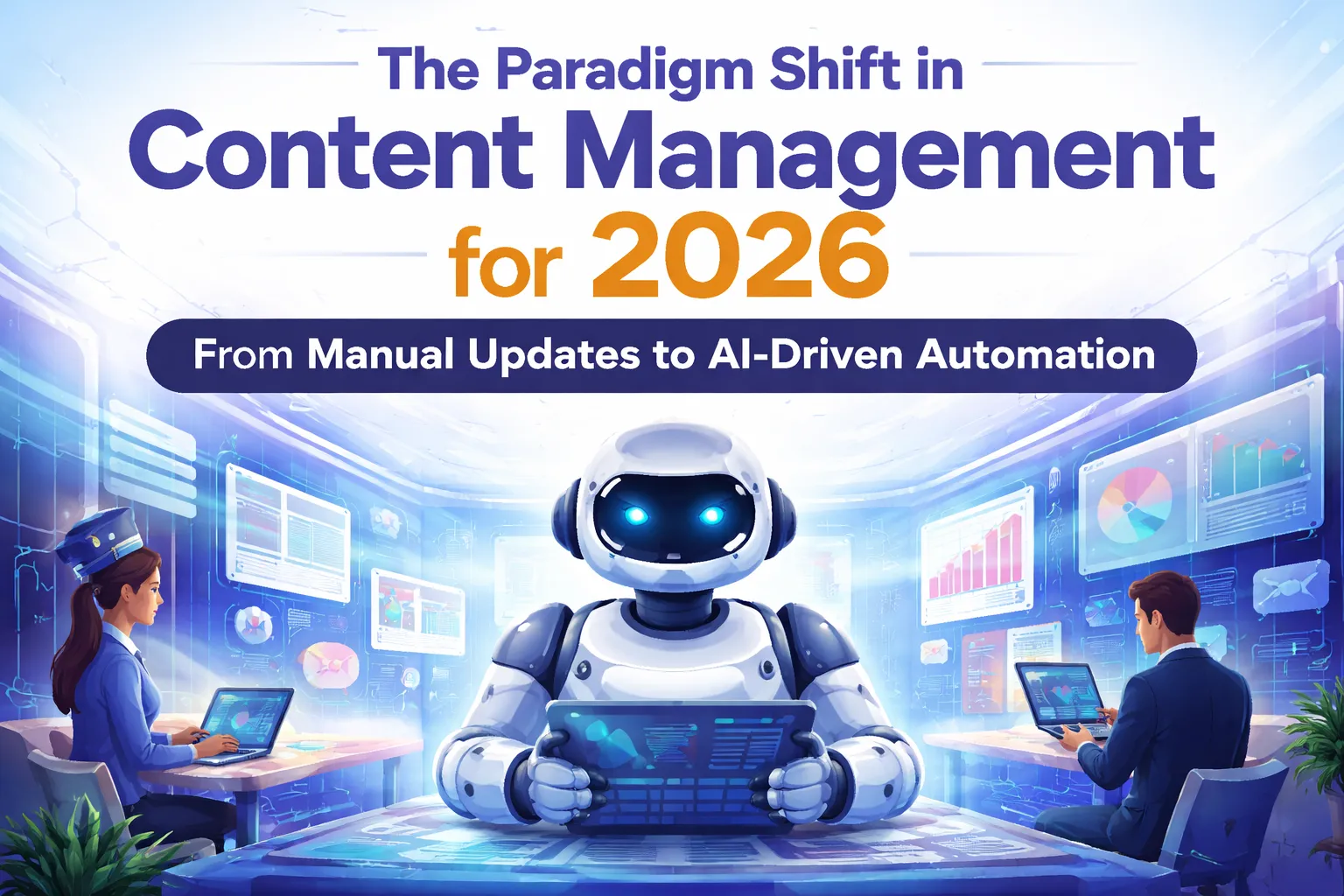 The Paradigm Shift in
Content Management
for 2026

From Manual Updates to AI-Driven Automation